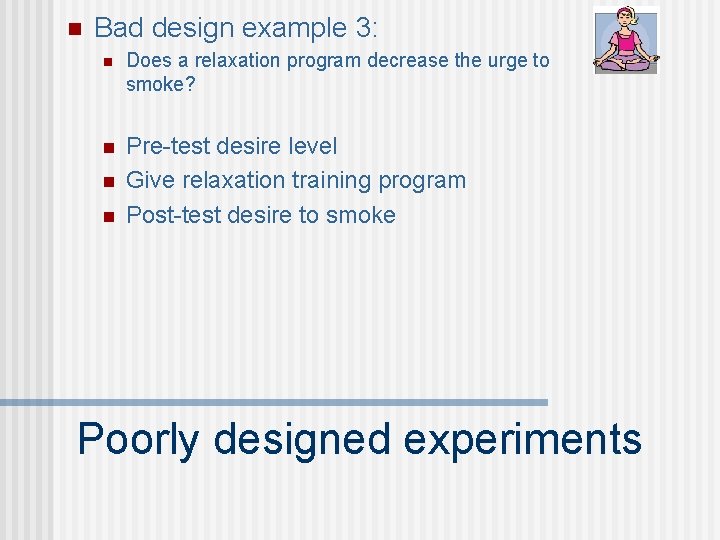 Bad design example 3:

Does a relaxation program decrease the urge to smoke?

Pre-test desire level

Give relaxation training program

Post-test desire to smoke

Poorly designed experiments